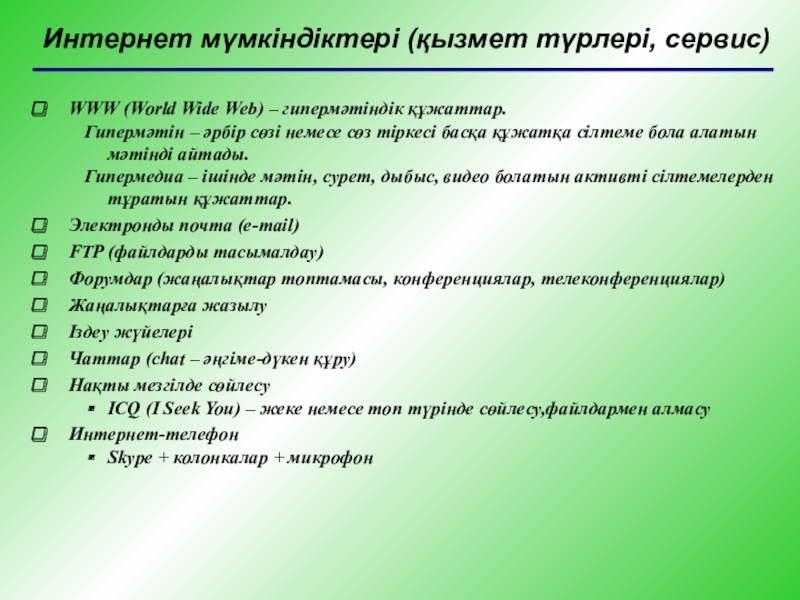 Интернет мүмкіндіктері (қызмет түрлері, сервис)

WWW (World Wide Web) – гипермәтіндік құжаттар.

Гипермәтін – әрбір сөзі немесе сөз тіркесі басқа құжатқа сілтеме бола алатын мәтінді айтады.

Гипермедиа – ішінде мәтін, сурет, дыбыс, видео болатын активті сілтемелерден тұратын құжаттар.

Электронды почта (e-mail)

FTP (файлдарды тасымалдау)

Форумдар (жаңалықтар топтамасы, конференциялар, телеконференциялар)

Жаңалықтарға жазылу

Іздеу жүйелері

Чаттар (chat – әңгіме-дүкен құру)

Нақты мезгілде сөйлесу

ICQ (I Seek You) – жеке немесе топ түрінде сөйлесу,файлдармен алмасу

Интернет-телефон

Skype + колонкалар + микрофон